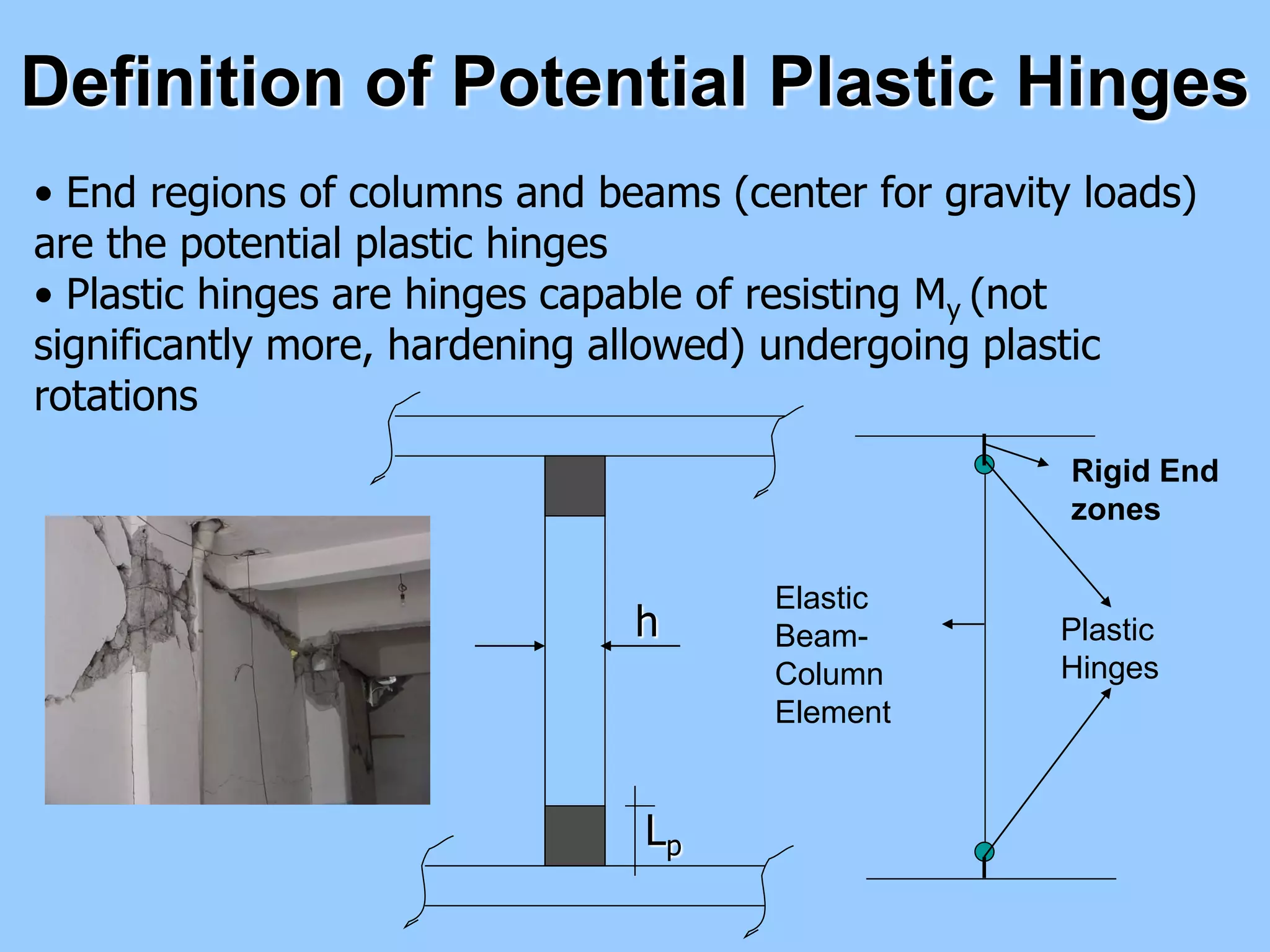 Definition of Potential Plastic Hinges

• End regions of columns and beams (center for gravity loads) are the potential plastic hinges
• Plastic hinges are hinges capable of resisting $M_y$ (not significantly more, hardening allowed) undergoing plastic rotations

h

$L_p$

Elastic Beam-Column Element

Rigid End zones

Plastic Hinges